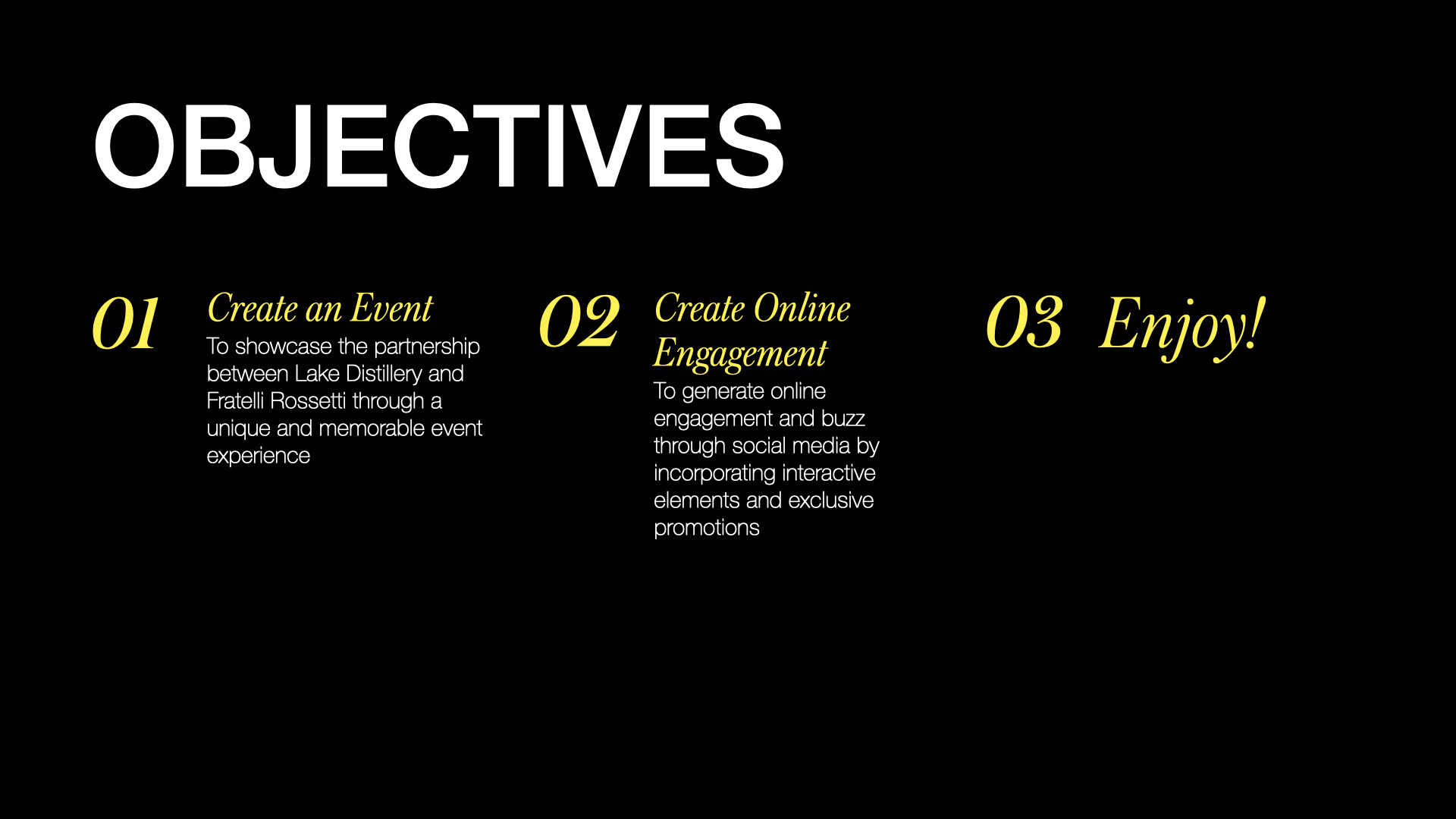 OBJECTIVES

01

Create an Event

To showcase the partnership between Lake Distillery and Fratelli Rossetti through a unique and memorable event experience

02

Create Online Engagement

To generate online engagement and buzz through social media by incorporating interactive elements and exclusive promotions

03

Enjoy!